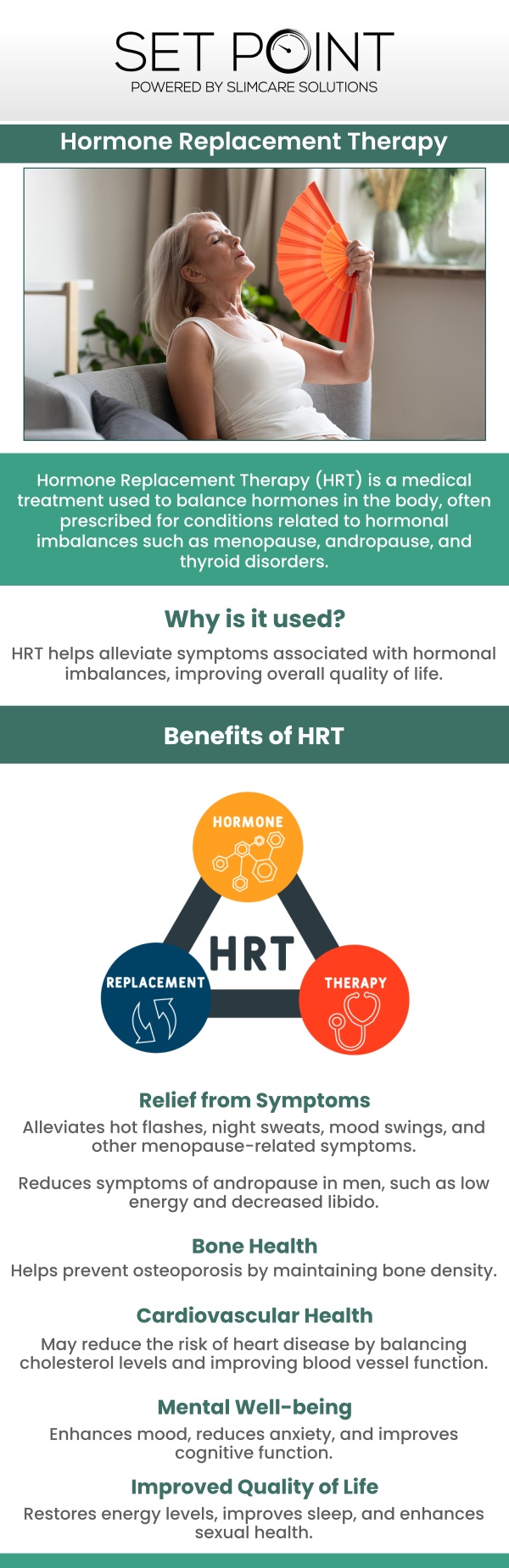 SET POINT
POWERED BY SLIMCARE SOLUTIONS

Hormone Replacement Therapy

Hormone Replacement Therapy (HRT) is a medical treatment used to balance hormones in the body, often prescribed for conditions related to hormonal imbalances such as menopause, andropause, and thyroid disorders.

Why is it used?

HRT helps alleviate symptoms associated with hormonal imbalances, improving overall quality of life.

Benefits of HRT

HORMONE
HRT
REPLACEMENT
THERAPY

Relief from Symptoms

Alleviates hot flashes, night sweats, mood swings, and other menopause-related symptoms.

Reduces symptoms of andropause in men, such as low energy and decreased libido.

Bone Health

Helps prevent osteoporosis by maintaining bone density.

Cardiovascular Health

May reduce the risk of heart disease by balancing cholesterol levels and improving blood vessel function.

Mental Well-being

Enhances mood, reduces anxiety, and improves cognitive function.

Improved Quality of Life

Restores energy levels, improves sleep, and enhances sexual health.